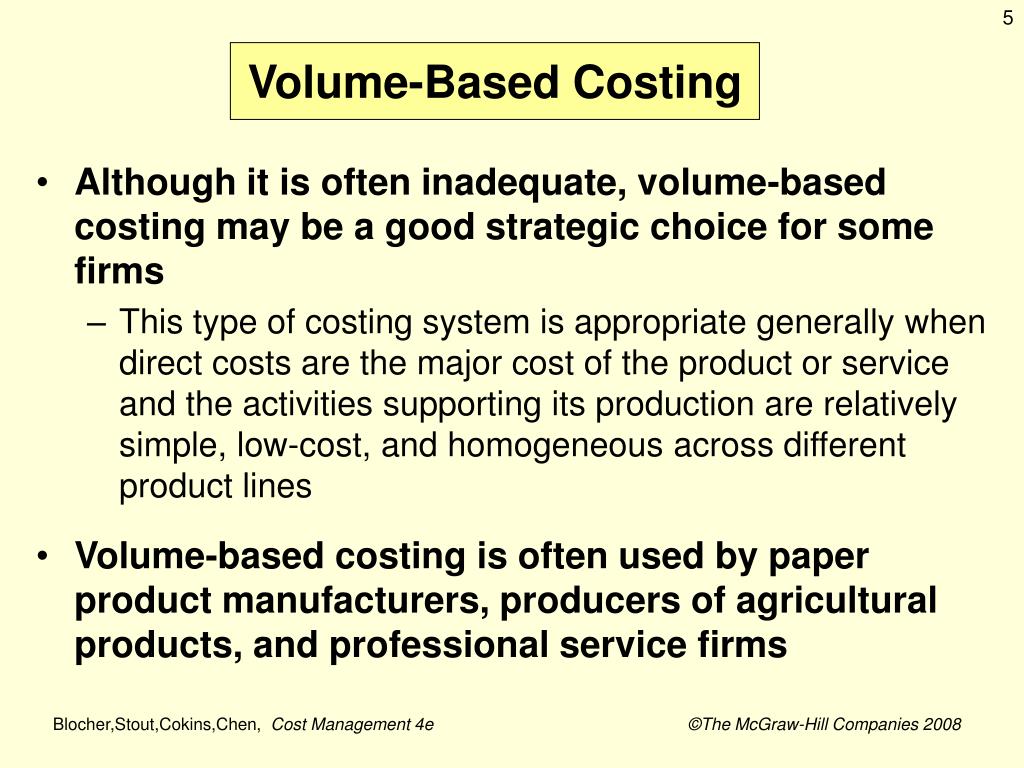 5

Volume-Based Costing

• Although it is often inadequate, volume-based costing may be a good strategic choice for some firms

– This type of costing system is appropriate generally when direct costs are the major cost of the product or service and the activities supporting its production are relatively simple, low-cost, and homogeneous across different product lines

• Volume-based costing is often used by paper product manufacturers, producers of agricultural products, and professional service firms

Blocher,Stout,Cokins,Chen, Cost Management 4e

©The McGraw-Hill Companies 2008